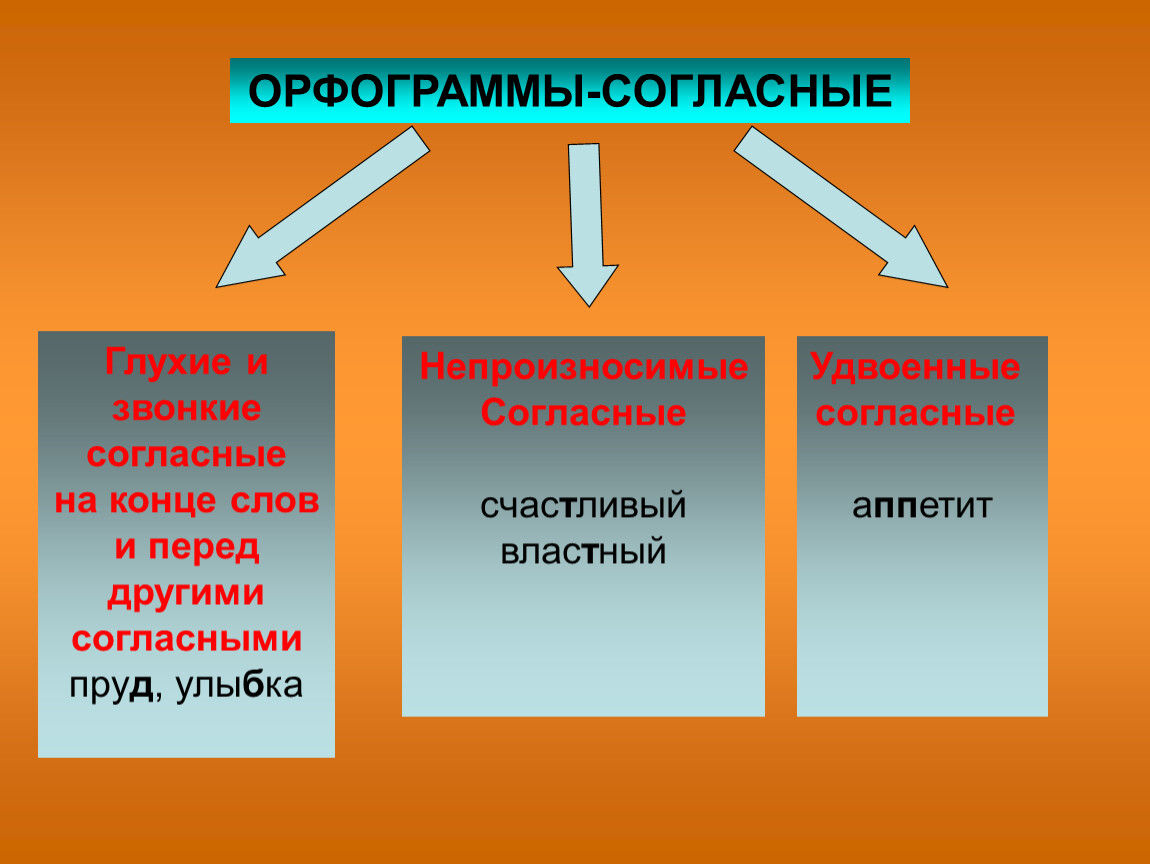 ОРФОГРАММЫ-СОГЛАСНЫЕ

Глухие и звонкие согласные на конце слов и перед другими согласными
пруд, улыбка

Непроизносимые Согласные

счастливый
властный

Удвоенные согласные

аппетит